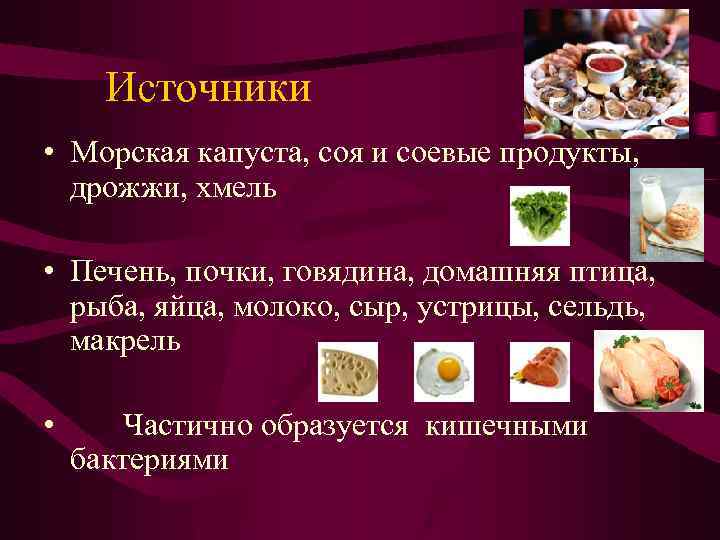 Источники

• Морская капуста, соя и соевые продукты, дрожжи, хмель

• Печень, почки, говядина, домашняя птица, рыба, яйца, молоко, сыр, устрицы, сельдь, макрель

• Частично образуется кишечными бактериями